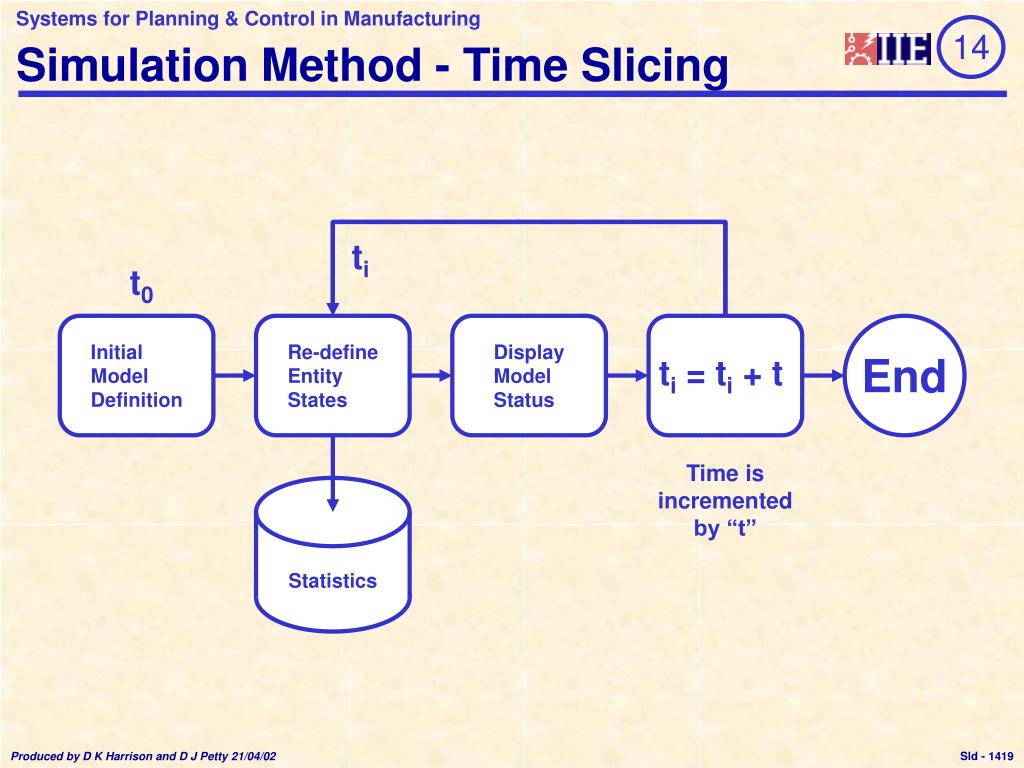 Systems for Planning & Control in Manufacturing

Simulation Method - Time Slicing

IIE

14

$t_0$

$t_i$

Initial Model Definition

Re-define Entity States

Display Model Status

$t_i = t_i + t$

End

Time is incremented by “t”

Statistics

Produced by D K Harrison and D J Petty 21/04/02

Sld - 1419